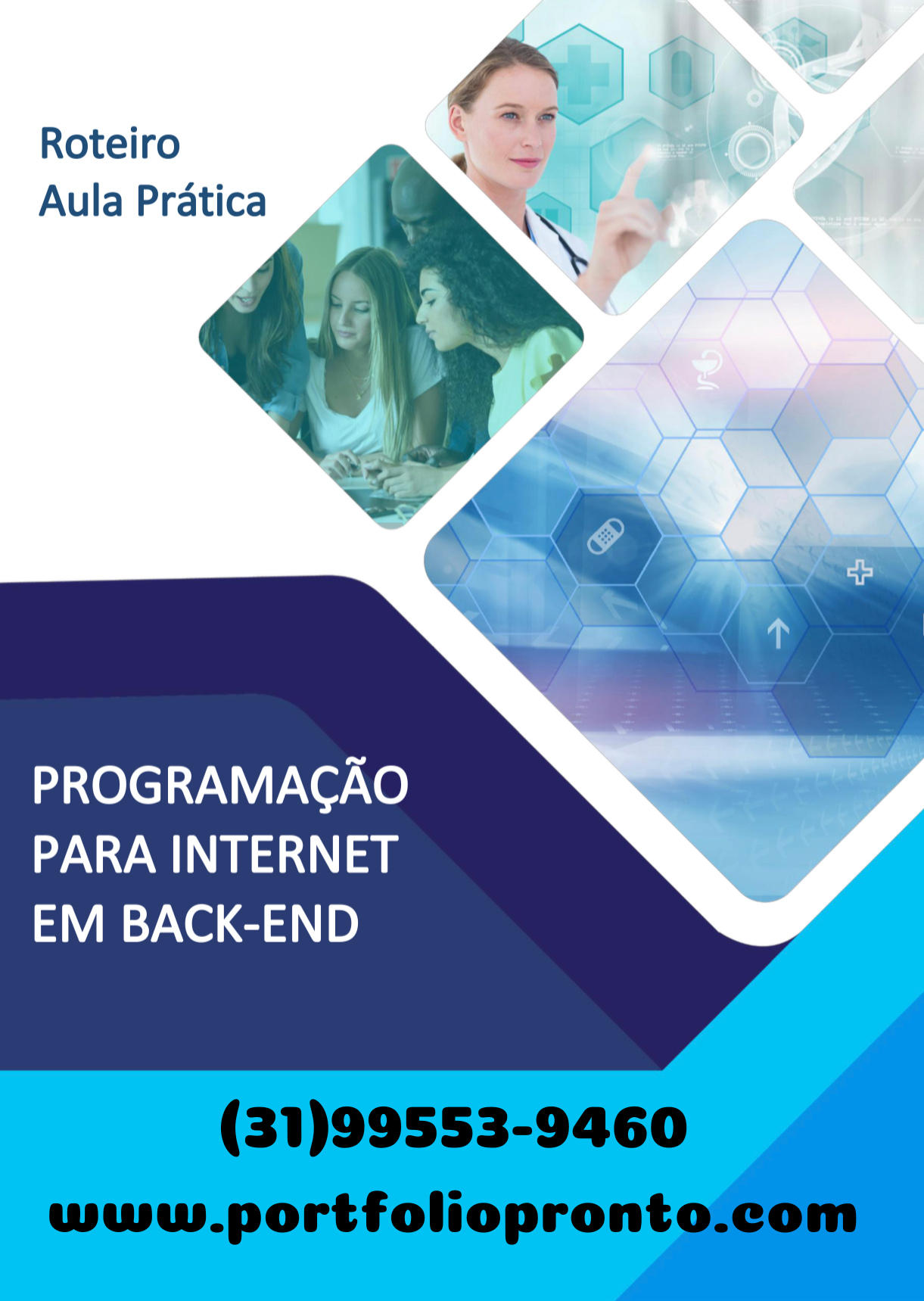 Roteiro
Aula Prática

PROGRAMAÇÃO
PARA INTERNET
EM BACK-END

(31)99553-9460
www.portfoliopronto.com